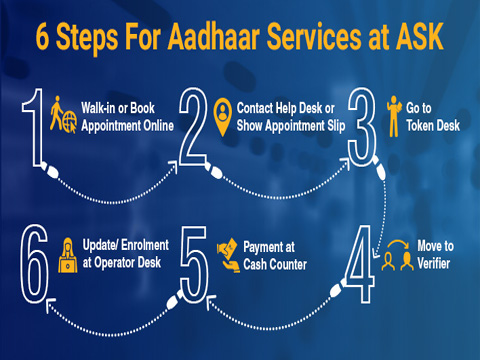 6 Steps For Aadhaar Services at ASK

1 Walk-in or Book Appointment Online

2 Contact Help Desk or Show Appointment Slip

3 Go to Token Desk

4 Move to Verifier

5 Payment at Cash Counter

6 Update/ Enrolment at Operator Desk